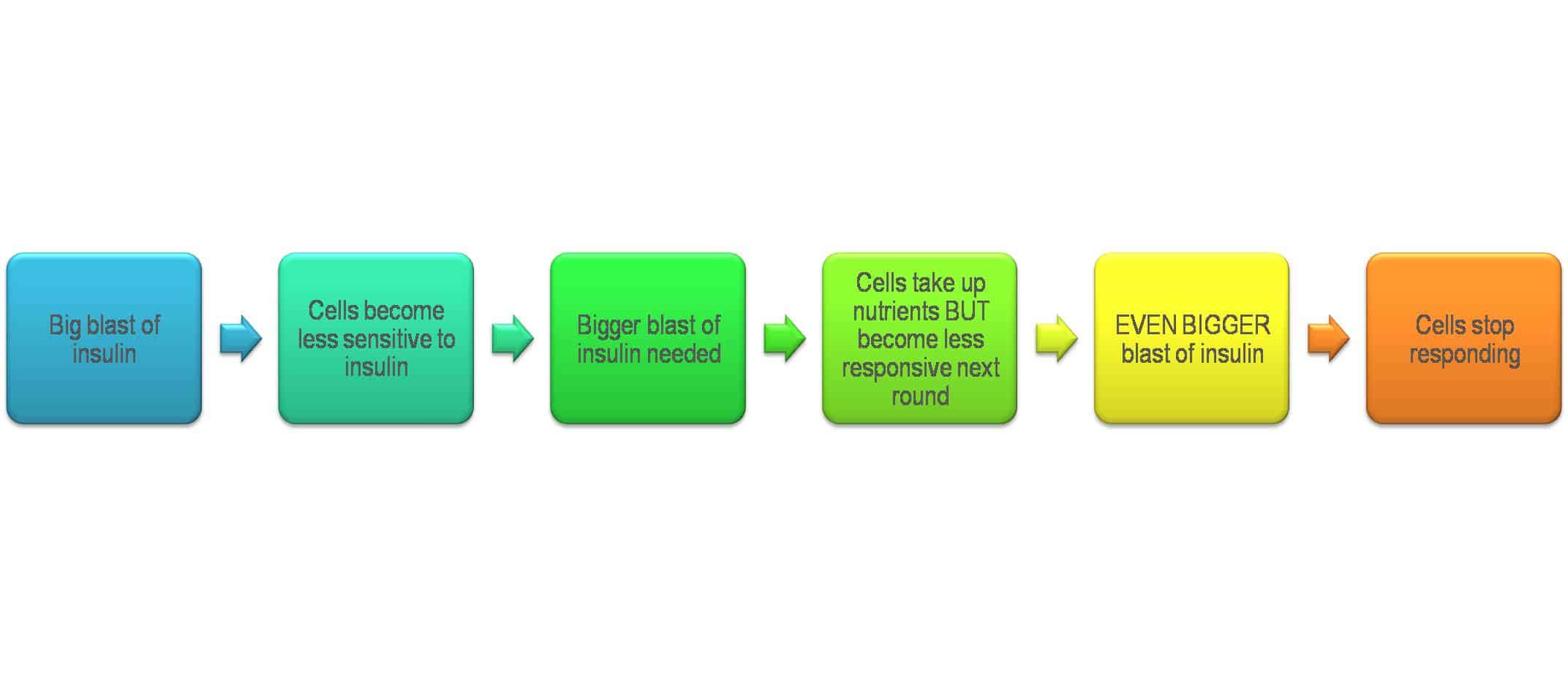 Big blast of insulin

Cells become less sensitive to insulin

Bigger blast of insulin needed

Cells take up nutrients BUT become less responsive next round

EVEN BIGGER blast of insulin

Cells stop responding